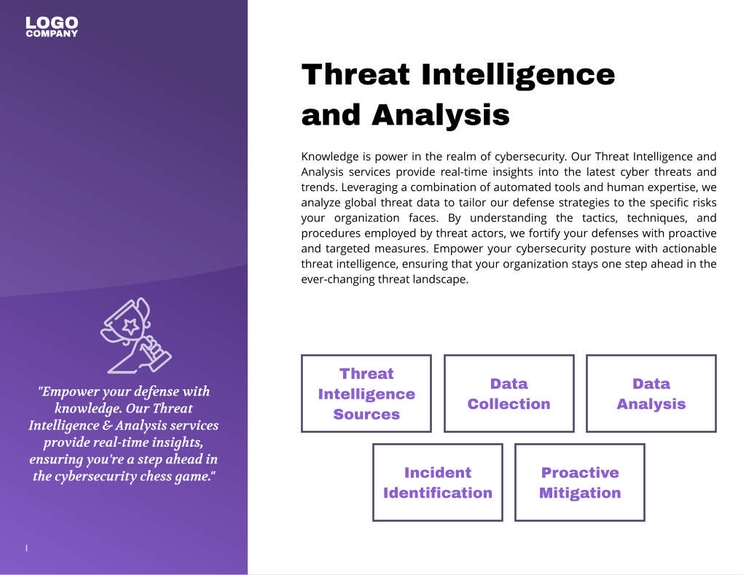 LOGO
COMPANY

"Empower your defense with knowledge. Our Threat Intelligence & Analysis services provide real-time insights, ensuring you're a step ahead in the cybersecurity chess game."

Threat Intelligence and Analysis

Knowledge is power in the realm of cybersecurity. Our Threat Intelligence and Analysis services provide real-time insights into the latest cyber threats and trends. Leveraging a combination of automated tools and human expertise, we analyze global threat data to tailor our defense strategies to the specific risks your organization faces. By understanding the tactics, techniques, and procedures employed by threat actors, we fortify your defenses with proactive and targeted measures. Empower your cybersecurity posture with actionable threat intelligence, ensuring that your organization stays one step ahead in the ever-changing threat landscape.

Threat Intelligence Sources

Data Collection

Data Analysis

Incident Identification

Proactive Mitigation